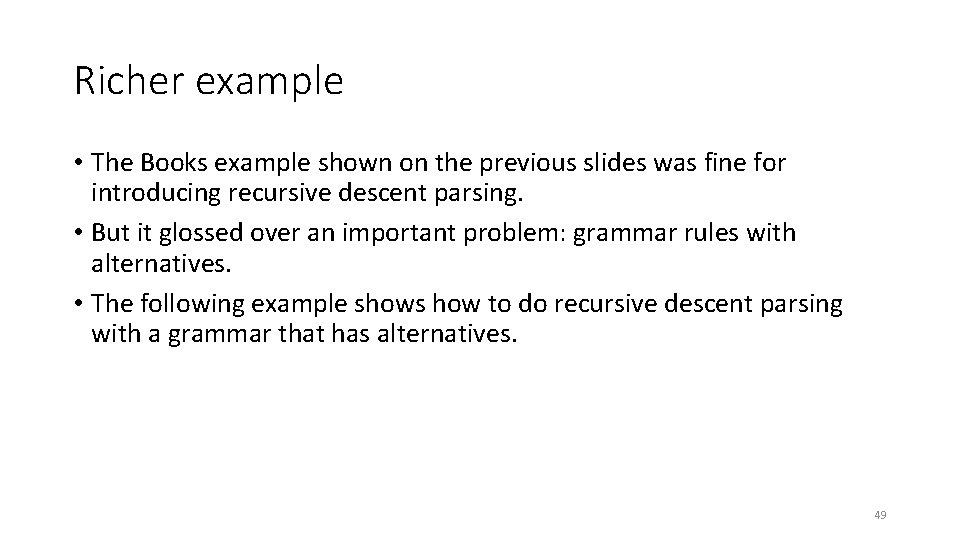 Richer example

• The Books example shown on the previous slides was fine for introducing recursive descent parsing.
• But it glossed over an important problem: grammar rules with alternatives.
• The following example shows how to do recursive descent parsing with a grammar that has alternatives.

49